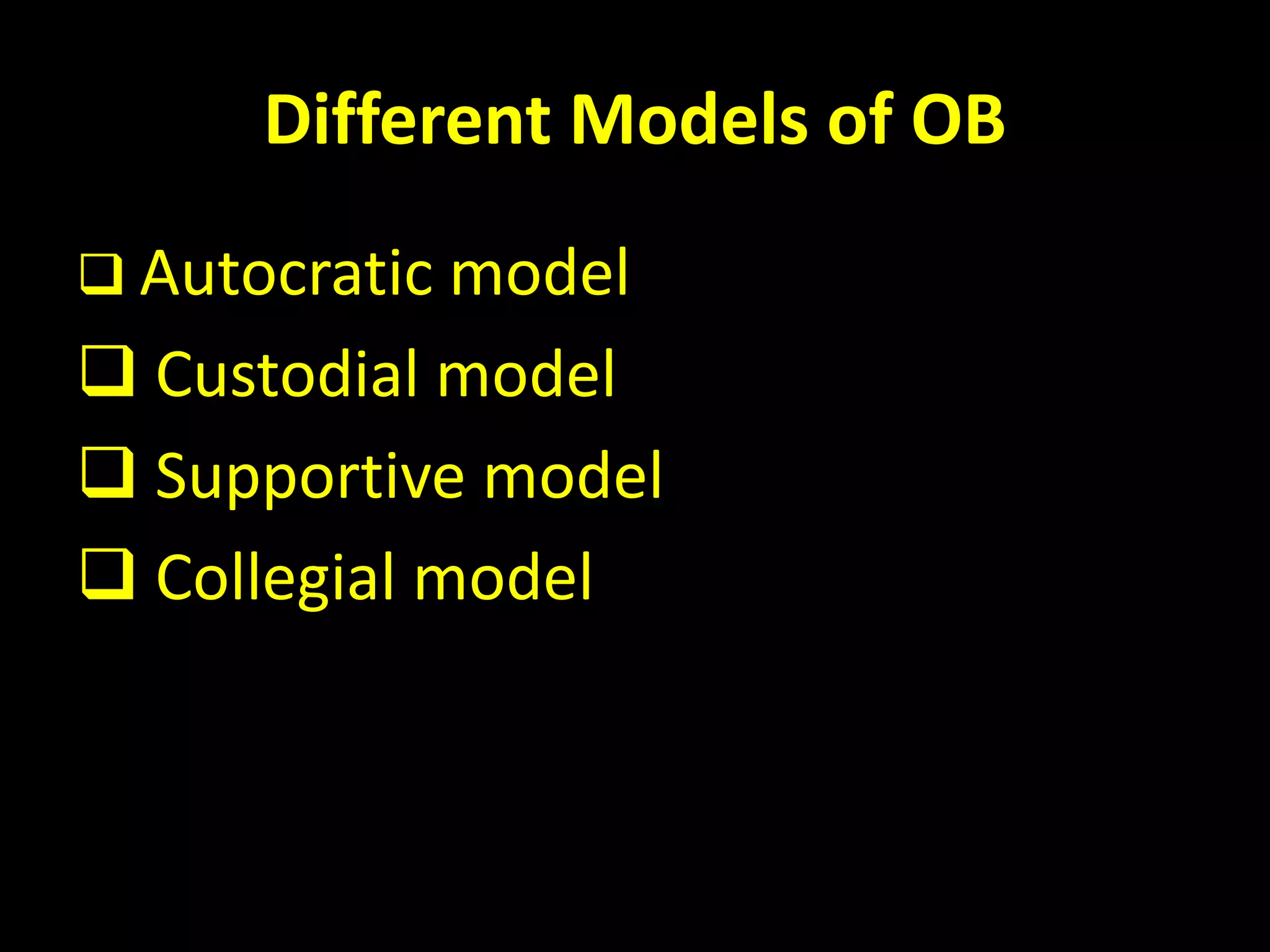 Different Models of OB

❑ Autocratic model
❑ Custodial model
❑ Supportive model
❑ Collegial model